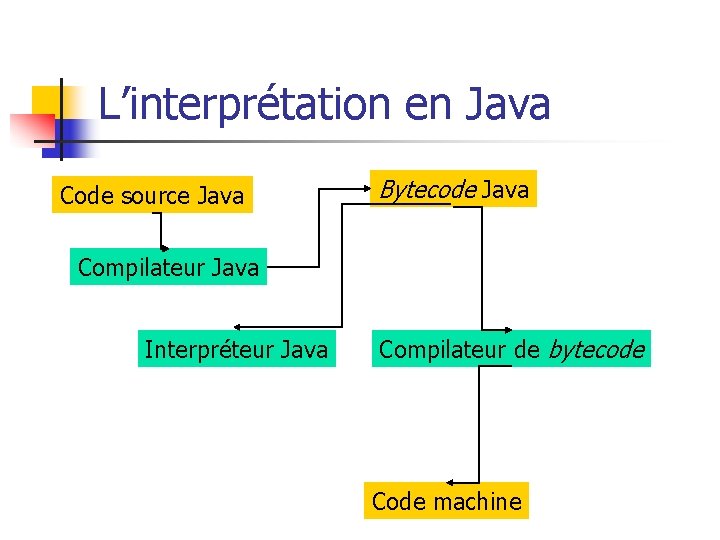 L’interprétation en Java

Code source Java

Compilateur Java

Bytecode Java

Interpréteur Java

Compilateur de bytecode

Code machine